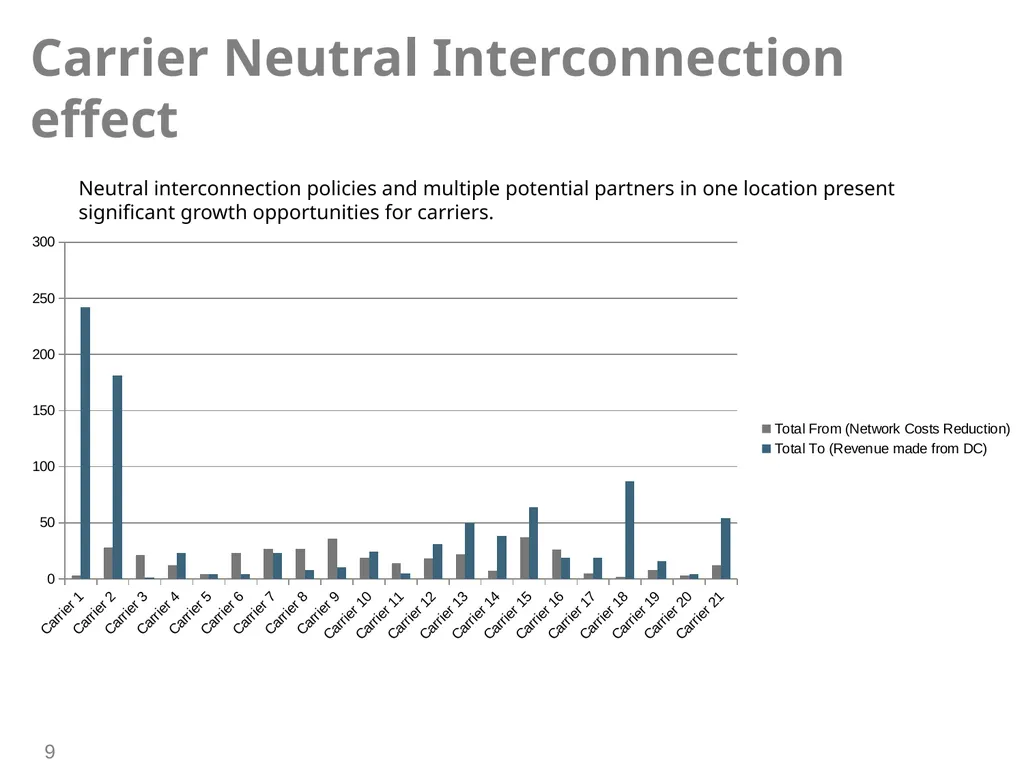 Carrier Neutral Interconnection effect

Neutral interconnection policies and multiple potential partners in one location present significant growth opportunities for carriers.

300
250
200
150
100
50
0

Carrier 1
Carrier 2
Carrier 3
Carrier 4
Carrier 5
Carrier 6
Carrier 7
Carrier 8
Carrier 9
Carrier 10
Carrier 11
Carrier 12
Carrier 13
Carrier 14
Carrier 15
Carrier 16
Carrier 17
Carrier 18
Carrier 19
Carrier 20
Carrier 21

Total From (Network Costs Reduction)
Total To (Revenue made from DC)

9